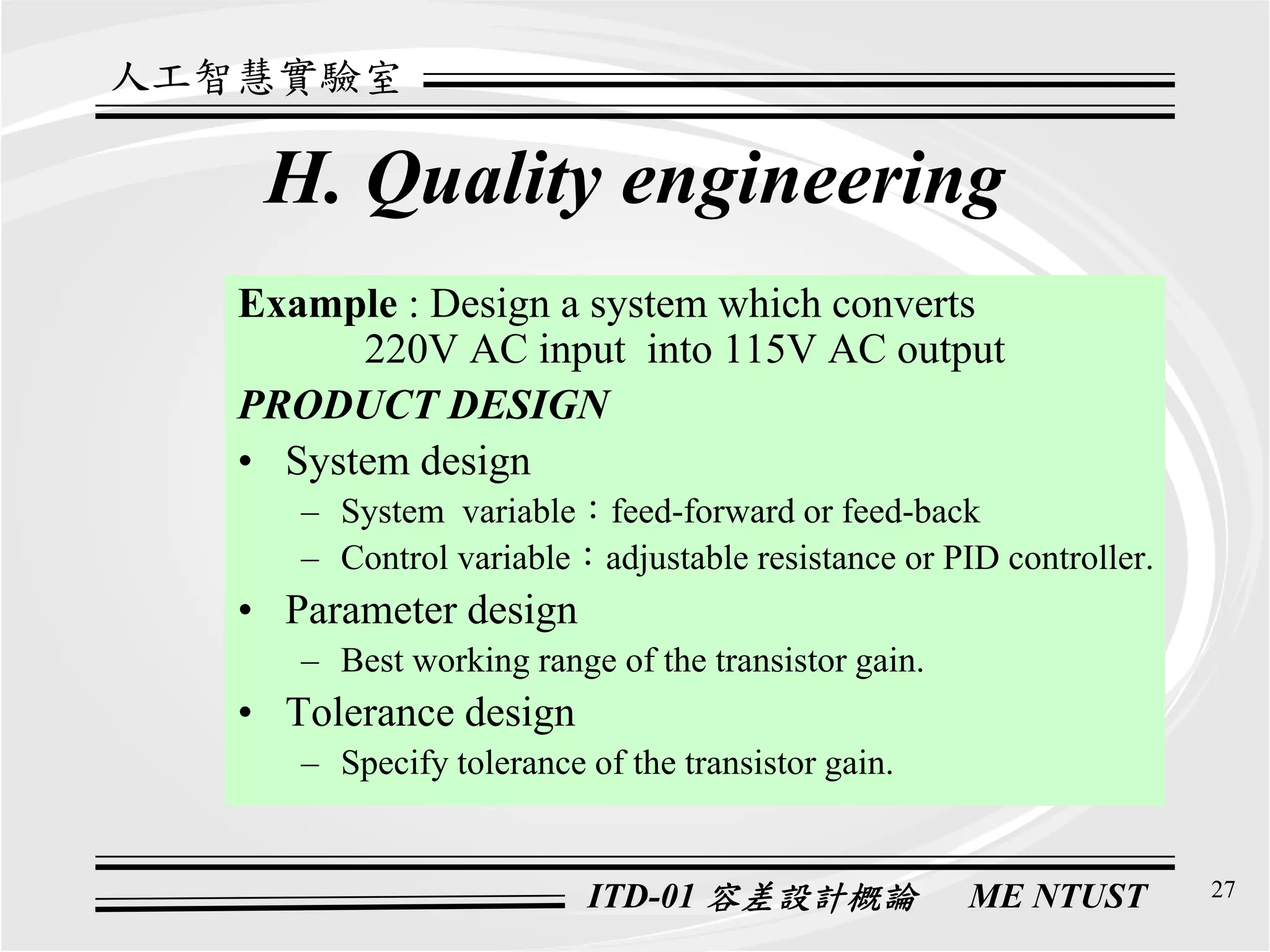 人工智慧實驗室

H. Quality engineering

Example : Design a system which converts 220V AC input into 115V AC output

PRODUCT DESIGN

• System design
– System variable：feed-forward or feed-back
– Control variable：adjustable resistance or PID controller.
• Parameter design
– Best working range of the transistor gain.
• Tolerance design
– Specify tolerance of the transistor gain.

ITD-01 容差設計概論 ME NTUST

27